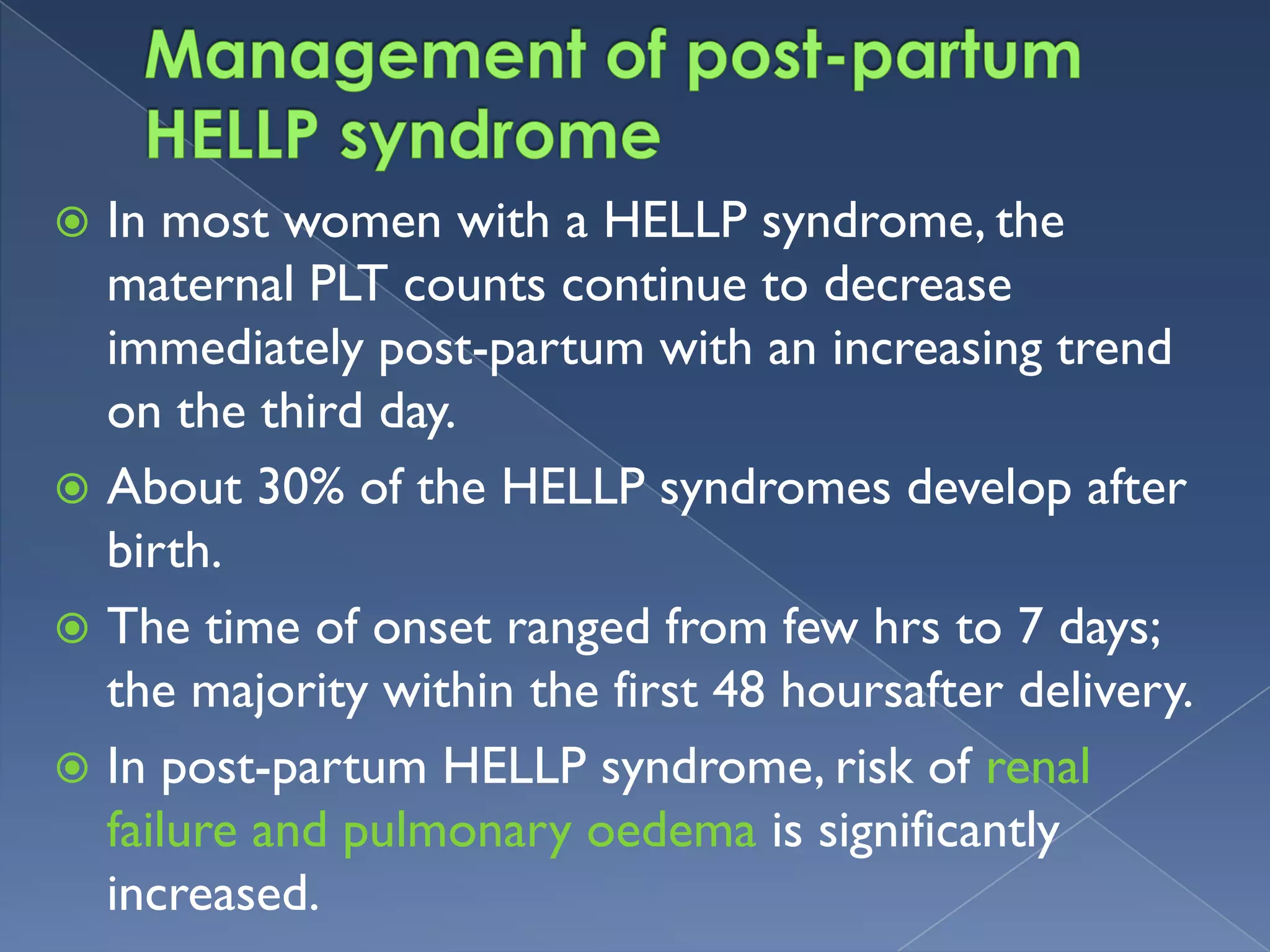 Management of post-partum HELLP syndrome

In most women with a HELLP syndrome, the maternal PLT counts continue to decrease immediately post-partum with an increasing trend on the third day.

About 30% of the HELLP syndromes develop after birth.

The time of onset ranged from few hrs to 7 days; the majority within the first 48 hoursafter delivery.

In post-partum HELLP syndrome, risk of renal failure and pulmonary oedema is significantly increased.